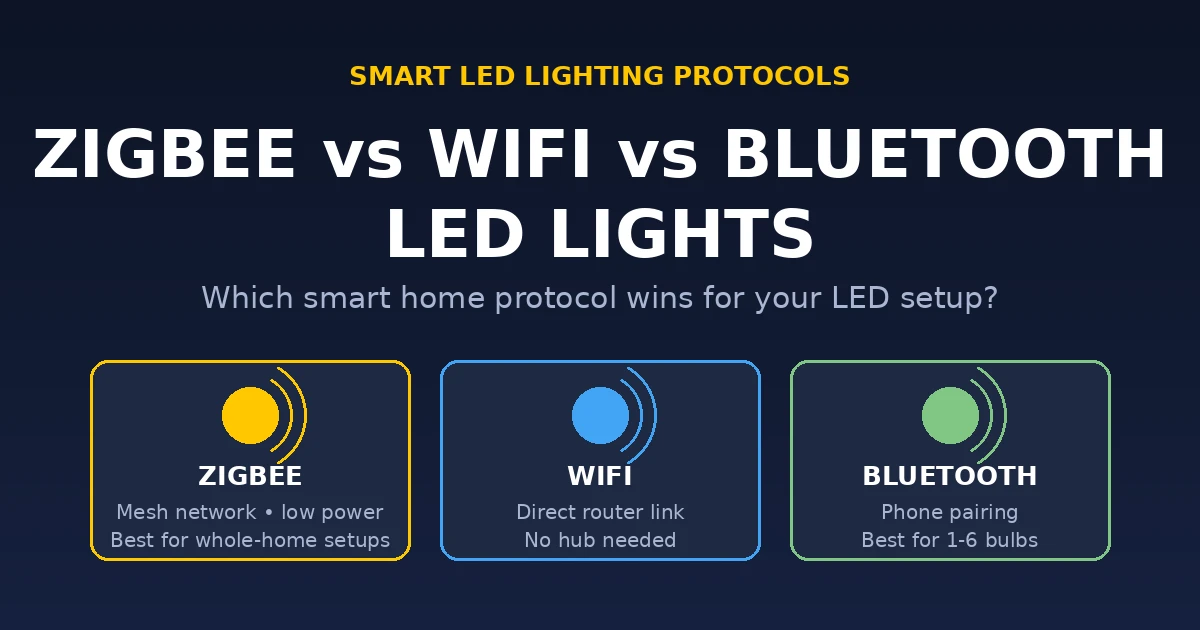 SMART LED LIGHTING PROTOCOLS

ZIGBEE vs WIFI vs BLUETOOTH LED LIGHTS

Which smart home protocol wins for your LED setup?

ZIGBEE
Mesh network • low power
Best for whole-home setups

WIFI
Direct router link
No hub needed

BLUETOOTH
Phone pairing
Best for 1-6 bulbs